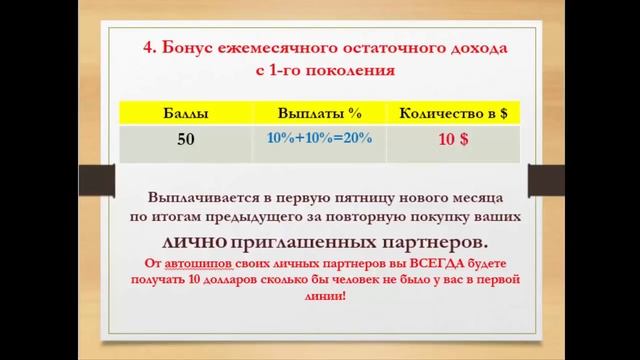 4. Бонус ежемесячного остаточного дохода с 1-го поколения

| Баллы | Выплаты % | Количество в $ |
|---|---|---|
| 50 | 10%+10%=20% | 10 $ |

Выплачивается в первую пятницу нового месяца по итогам предыдущего за повторную покупку ваших

лично приглашенных партнеров.

От автошипов своих личных партнеров вы ВСЕГДА будете получать 10 долларов сколько бы человек не было у вас в первой линии!